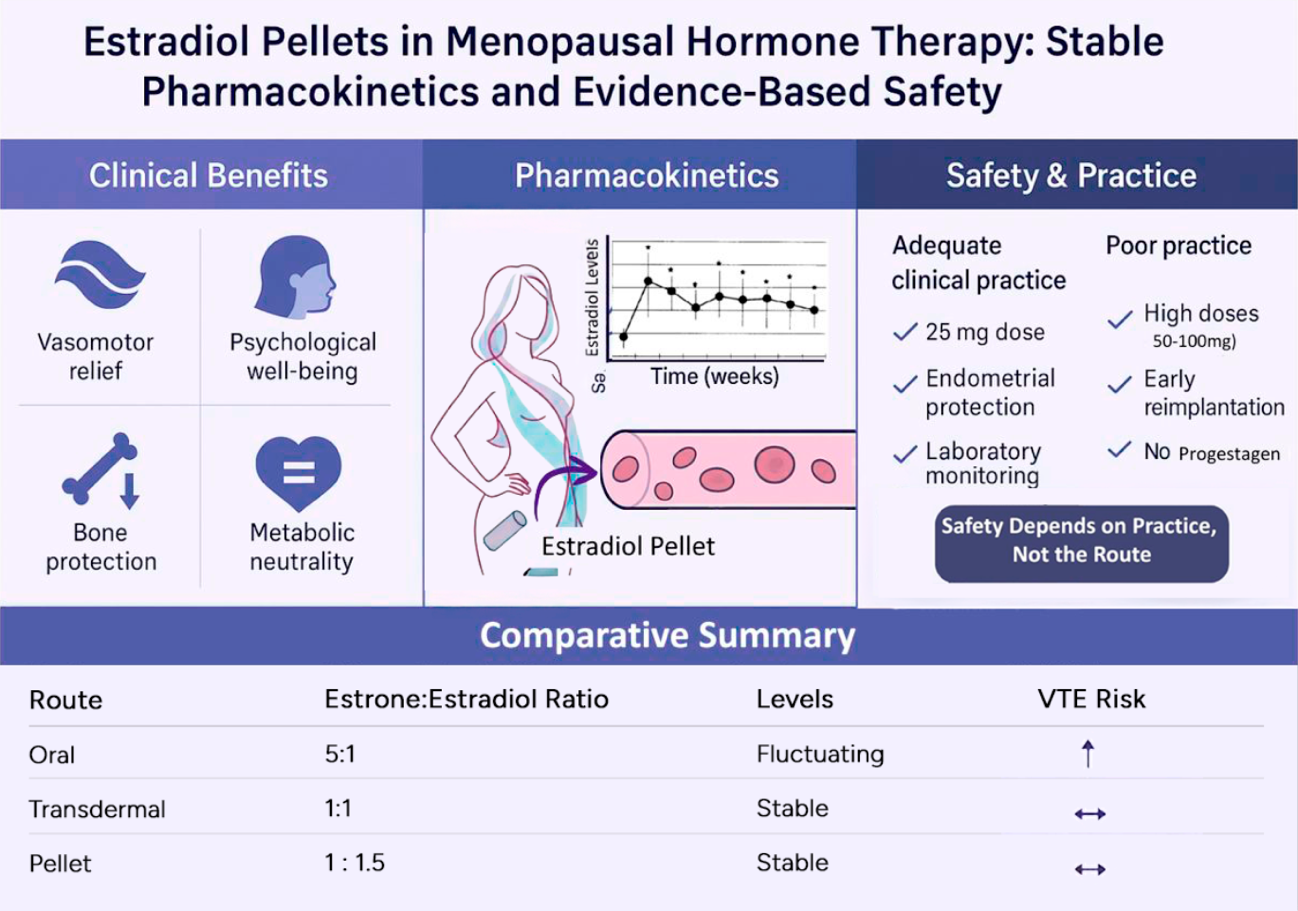 Estradiol Pellets in Menopausal Hormone Therapy: Stable Pharmacokinetics and Evidence-Based Safety

Clinical Benefits

Vasomotor relief

Psychological well-being

Bone protection

Metabolic neutrality

Pharmacokinetics

Estradiol Levels

Sa

Time (weeks)

Estradiol Pellet

Safety & Practice

Adequate clinical practice

✓ 25 mg dose

✓ Endometrial protection

✓ Laboratory monitoring

Poor practice

✓ High doses 50-100mg)

✓ Early reimplantation

✓ No Progestagen

Safety Depends on Practice, Not the Route

Comparative Summary

| Route | Estrone:Estradiol Ratio | Levels | VTE Risk |
|---|---|---|---|
| Oral | 5:1 | Fluctuating | ↑ |
| Transdermal | 1:1 | Stable | ↔ |
| Pellet | 1 : 1.5 | Stable | ↔ |